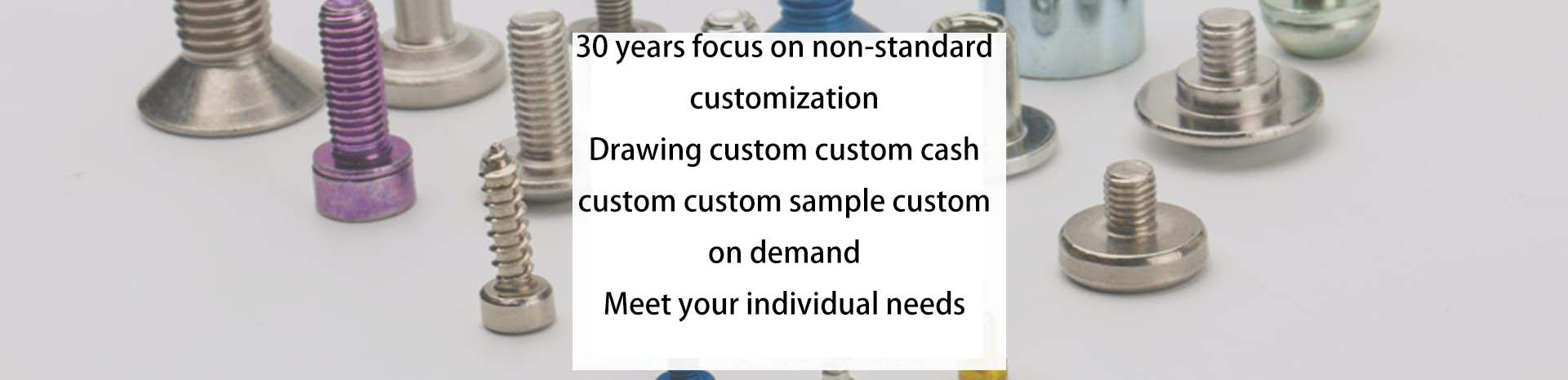 30 years focus on non-standard customization
Drawing custom custom cash custom custom sample custom on demand
Meet your individual needs